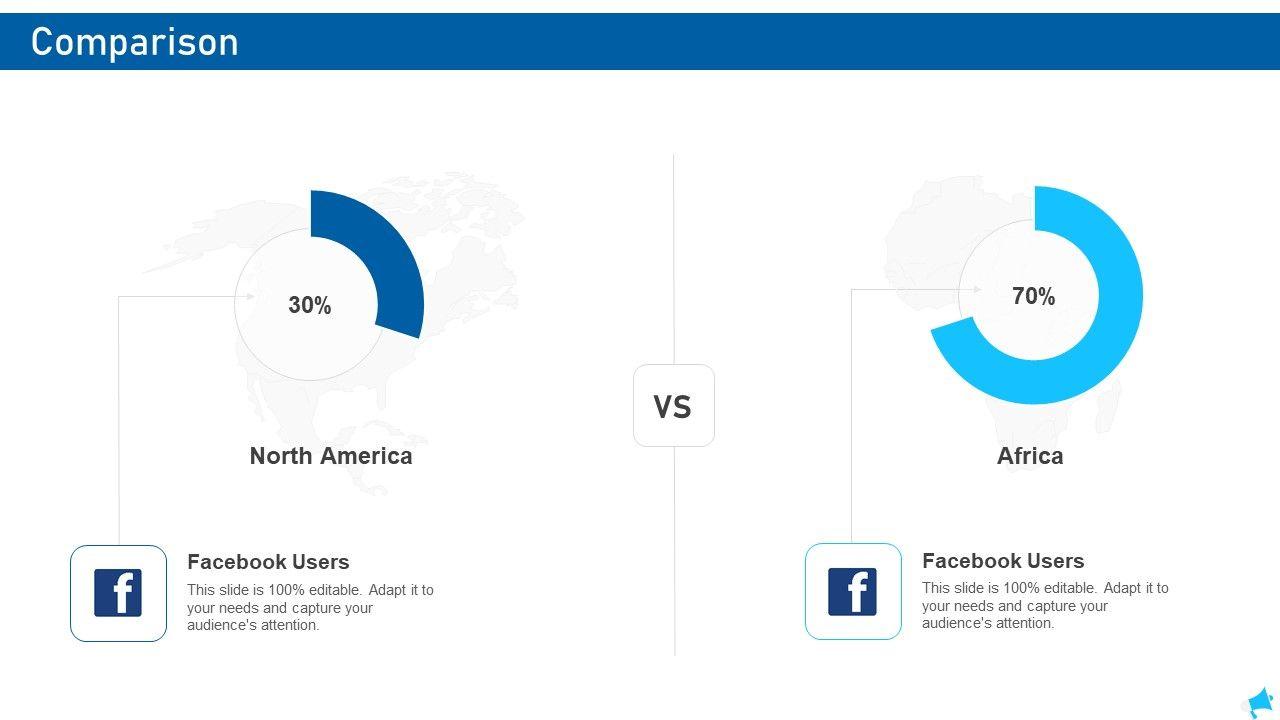 Comparison

30%

North America

f

Facebook Users

This slide is 100% editable. Adapt it to your needs and capture your audience's attention.

VS

70%

Africa

f

Facebook Users

This slide is 100% editable. Adapt it to your needs and capture your audience's attention.